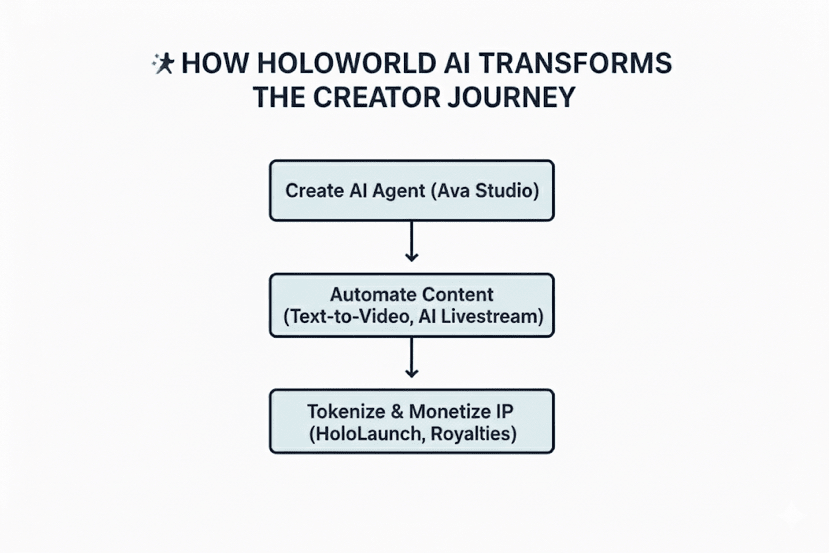 HOW HOLOWORLD AI TRANSFORMS THE CREATOR JOURNEY

Create AI Agent (Ava Studio)

Automate Content (Text-to-Video, AI Livestream)

Tokenize & Monetize IP (HoloLaunch, Royalties)